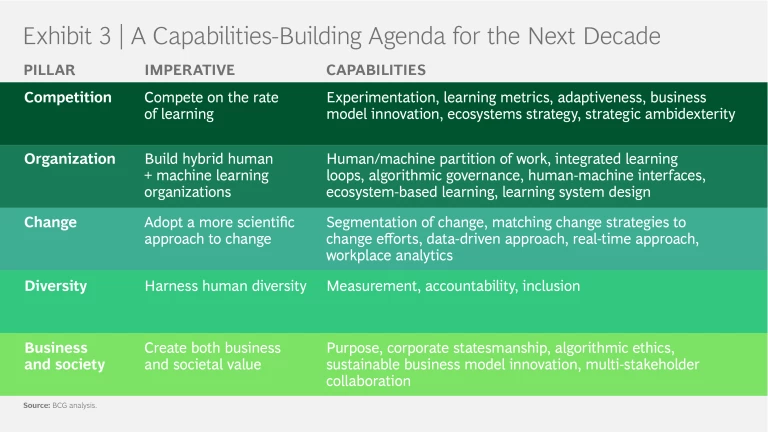 Exhibit 3 | A Capabilities-Building Agenda for the Next Decade

| PILLAR | IMPERATIVE | CAPABILITIES |
|---|---|---|
| Competition | Compete on the rate of learning | Experimentation, learning metrics, adaptiveness, business model innovation, ecosystems strategy, strategic ambidexterity |
| Organization | Build hybrid human + machine learning organizations | Human/machine partition of work, integrated learning loops, algorithmic governance, human-machine interfaces, ecosystem-based learning, learning system design |
| Change | Adopt a more scientific approach to change | Segmentation of change, matching change strategies to change efforts, data-driven approach, real-time approach, workplace analytics |
| Diversity | Harness human diversity | Measurement, accountability, inclusion |
| Business and society | Create both business and societal value | Purpose, corporate statesmanship, algorithmic ethics, sustainable business model innovation, multi-stakeholder collaboration |

Source: BCG analysis.